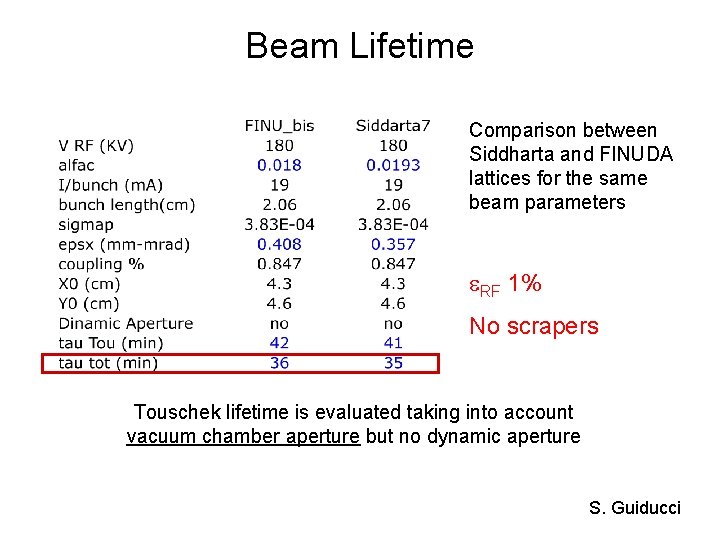 Beam Lifetime

|  | FINU_bis | Siddarta7 |
|---|---|---|
| V RF (KV) | 180 | 180 |
| alfac | 0.018 | 0.0193 |
| I/bunch (mA) | 19 | 19 |
| bunch length(cm) | 2.06 | 2.06 |
| sigmap | 3.83E-04 | 3.83E-04 |
| epsx (mm-mrad) | 0.408 | 0.357 |
| coupling % | 0.847 | 0.847 |
| X0 (cm) | 4.3 | 4.3 |
| Y0 (cm) | 4.6 | 4.6 |
| Dinamic Aperture | no | no |
| tau Tou (min) | 42 | 41 |
| tau tot (min) | 36 | 35 |

Comparison between Siddharta and FINUDA lattices for the same beam parameters

$\varepsilon_{RF}$ 1%

No scrapers

Touschek lifetime is evaluated taking into account vacuum chamber aperture but no dynamic aperture

S. Guiducci